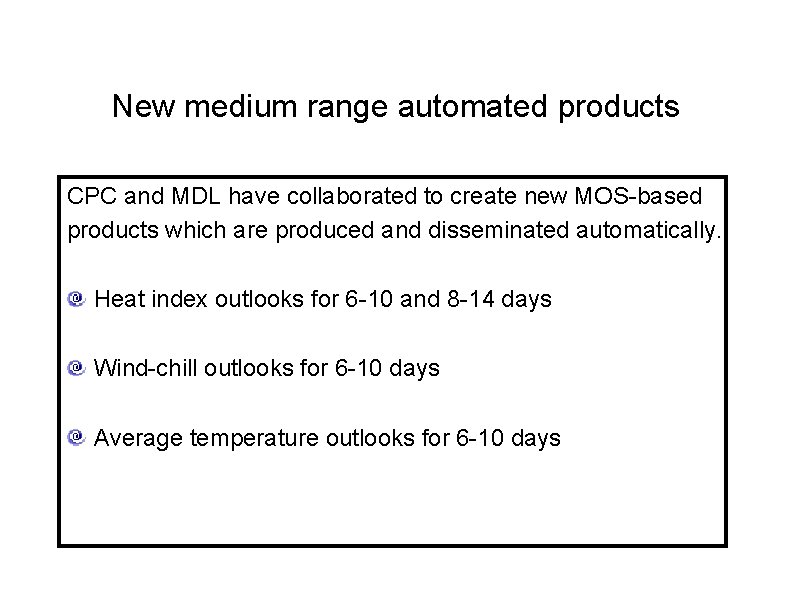 New medium range automated products

CPC and MDL have collaborated to create new MOS-based products which are produced and disseminated automatically.

Heat index outlooks for 6-10 and 8-14 days

Wind-chill outlooks for 6-10 days

Average temperature outlooks for 6-10 days